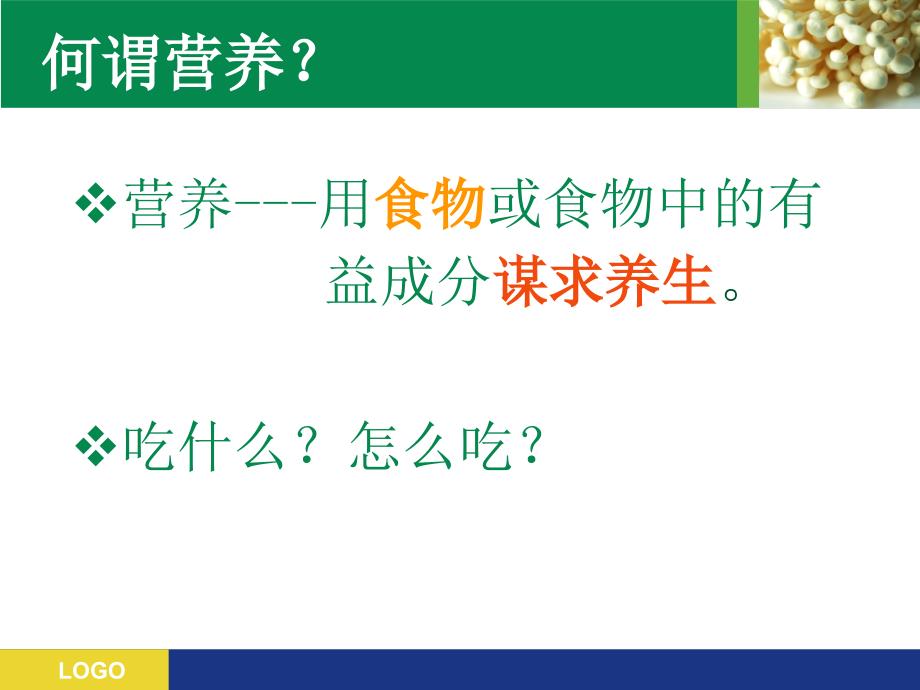 何谓营养？

❖营养---用食物或食物中的有益成分谋求养生。

❖吃什么？怎么吃？

LOGO